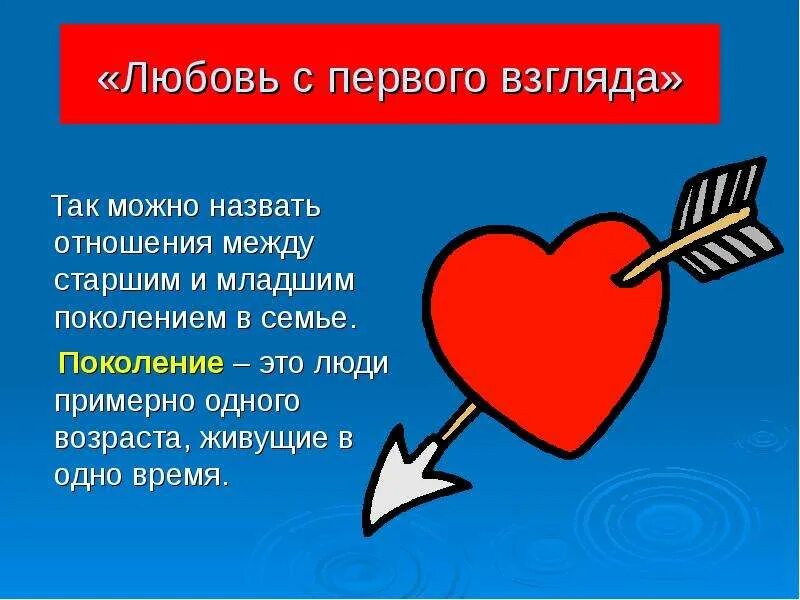 «Любовь с первого взгляда»

Так можно назвать отношения между старшим и младшим поколением в семье.

Поколение – это люди примерно одного возраста, живущие в одно время.